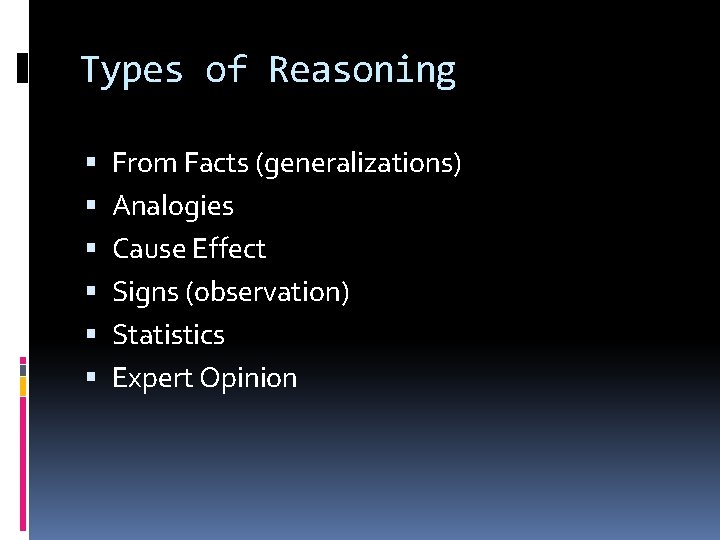 Types of Reasoning

- From Facts (generalizations)
- Analogies
- Cause Effect
- Signs (observation)
- Statistics
- Expert Opinion